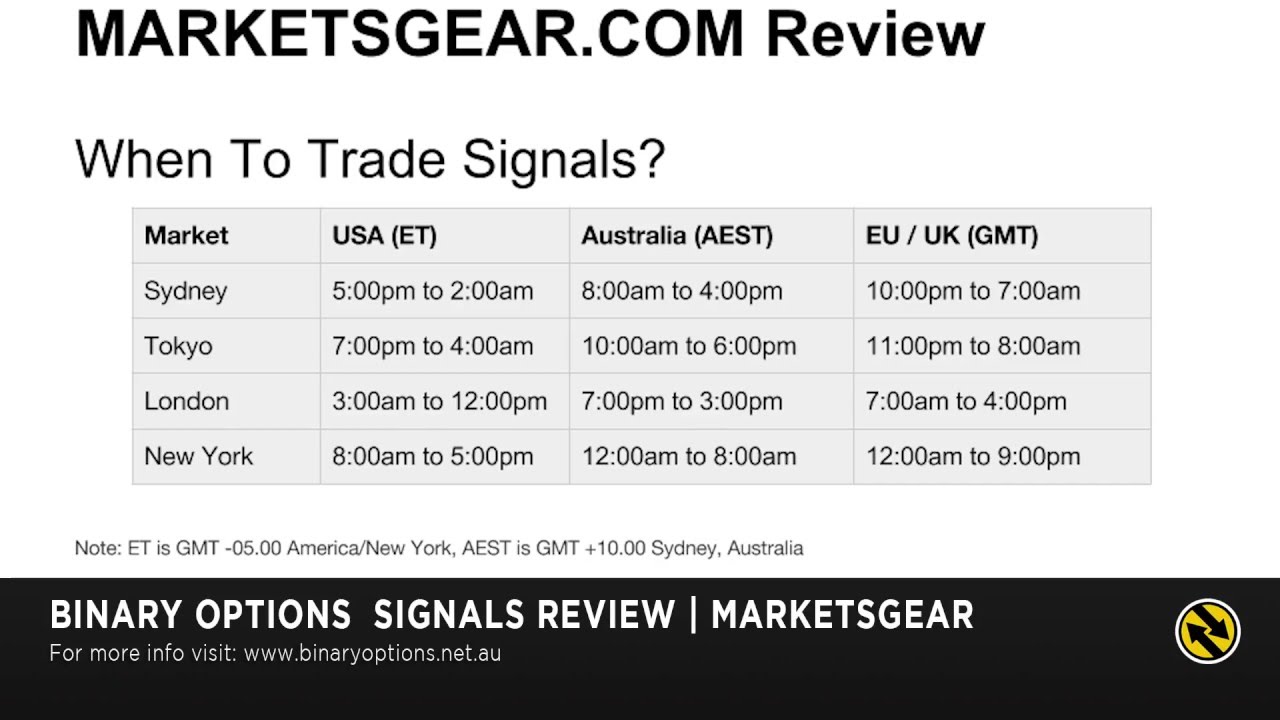 MARKETSGEAR.COM Review

When To Trade Signals?

| Market | USA (ET) | Australia (AEST) | EU / UK (GMT) |
|---|---|---|---|
| Sydney | 5:00pm to 2:00am | 8:00am to 4:00pm | 10:00pm to 7:00am |
| Tokyo | 7:00pm to 4:00am | 10:00am to 6:00pm | 11:00pm to 8:00am |
| London | 3:00am to 12:00pm | 7:00pm to 3:00pm | 7:00am to 4:00pm |
| New York | 8:00am to 5:00pm | 12:00am to 8:00am | 12:00am to 9:00pm |

Note: ET is GMT -05.00 America/New York, AEST is GMT +10.00 Sydney, Australia

BINARY OPTIONS SIGNALS REVIEW | MARKETSGEAR
For more info visit: www.binaryoptions.net.au